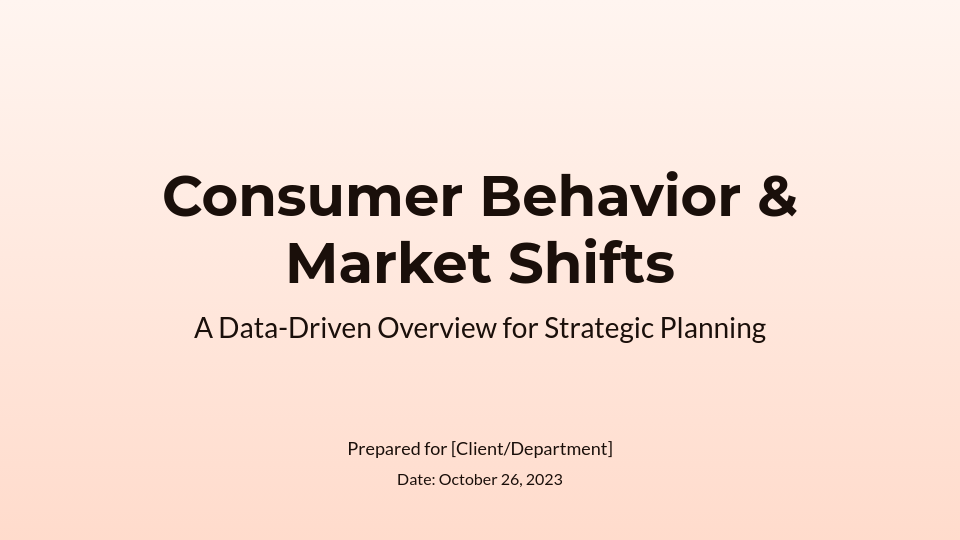 Consumer Behavior & Market Shifts

A Data-Driven Overview for Strategic Planning

Prepared for [Client/Department]

Date: October 26, 2023